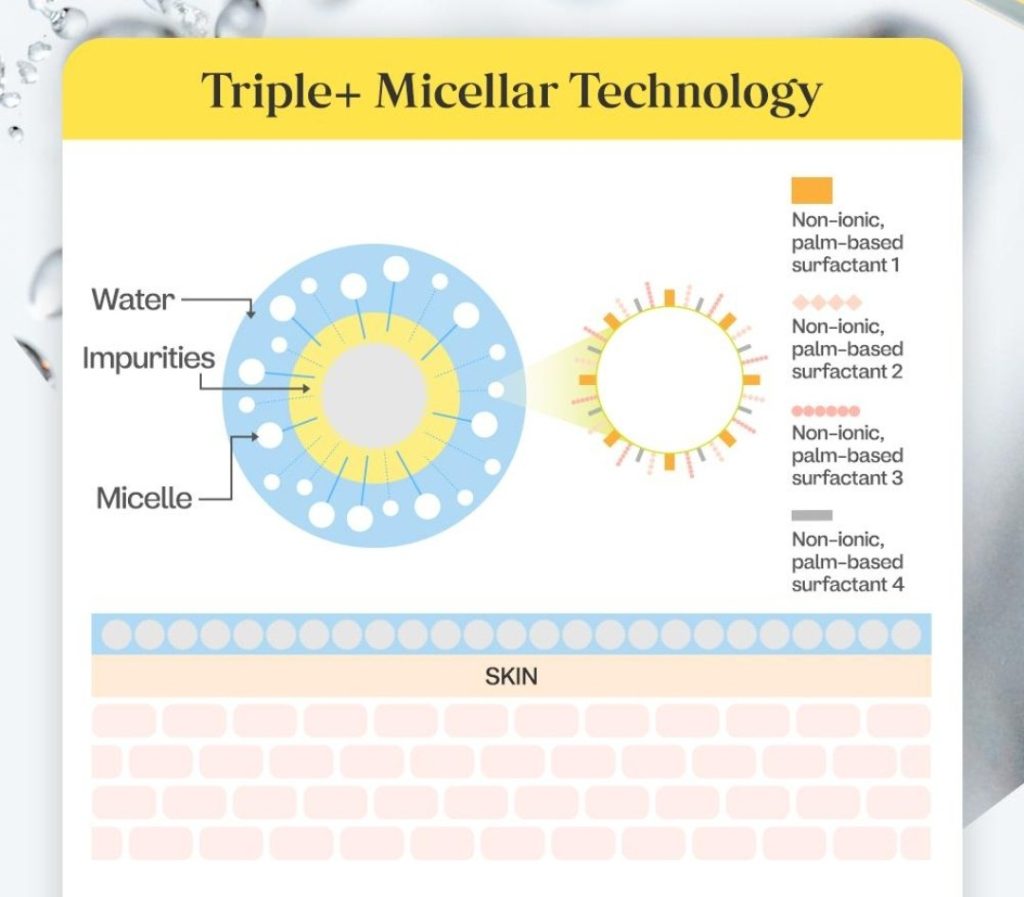 Triple+ Micellar Technology

Water

Impurities

Micelle

Non-ionic, palm-based surfactant 1

Non-ionic, palm-based surfactant 2

Non-ionic, palm-based surfactant 3

Non-ionic, palm-based surfactant 4

SKIN